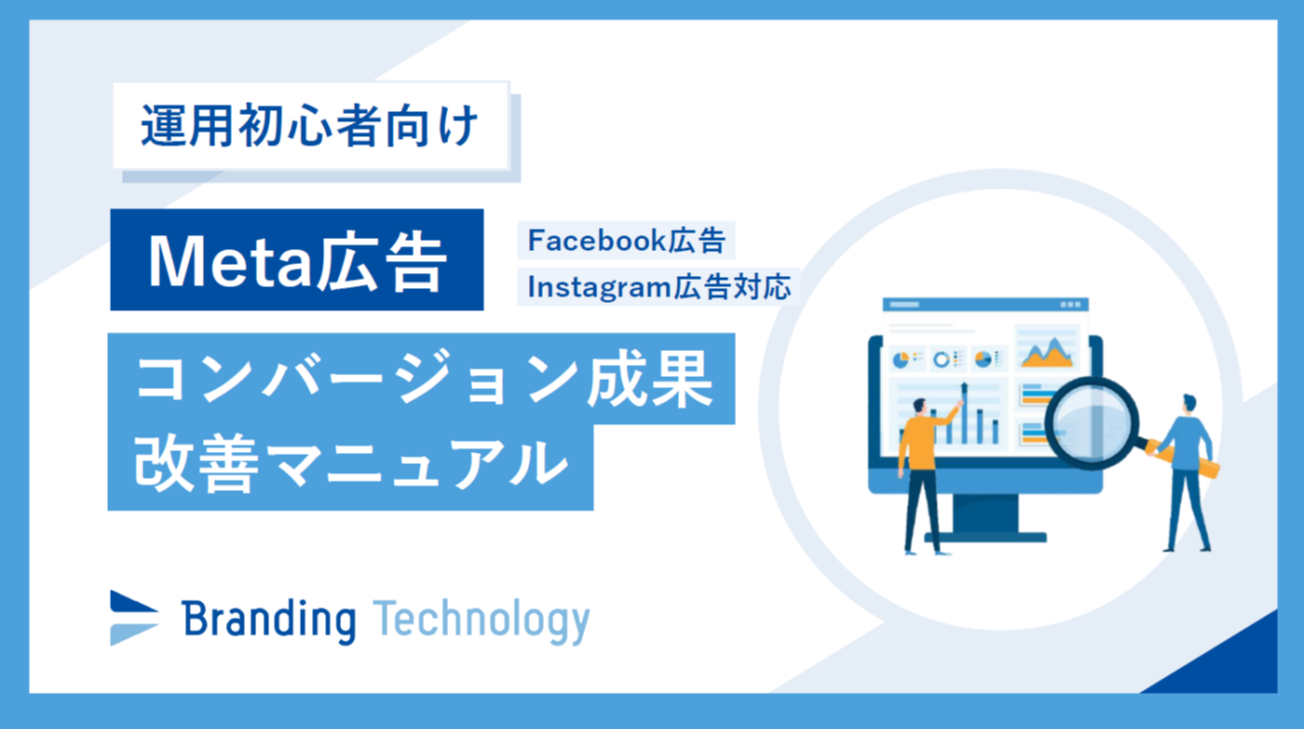 運用初心者向け

Meta広告

Facebook広告
Instagram広告対応

コンバージョン成果
改善マニュアル

Branding Technology